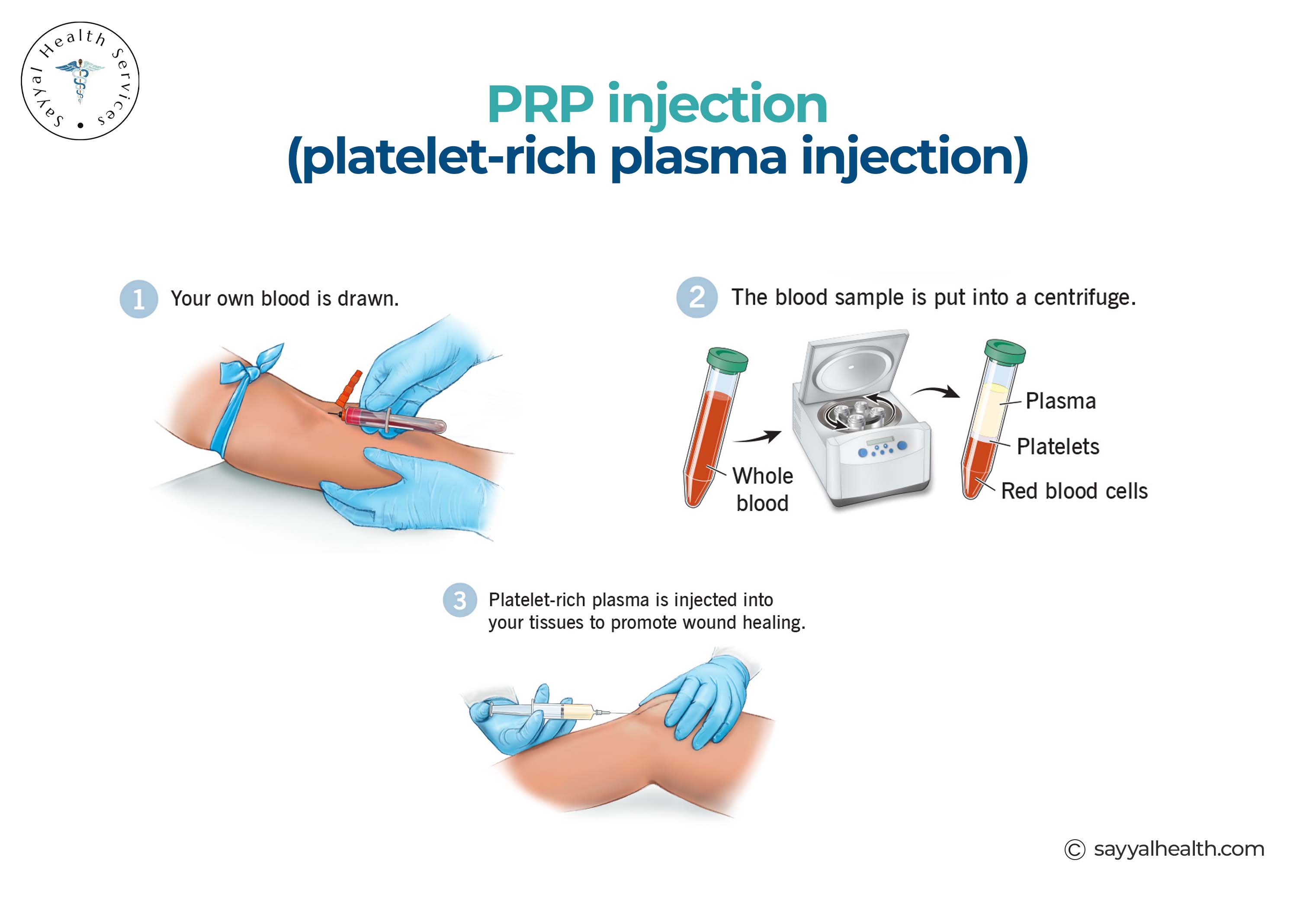 Sayyal Health Services

PRP injection
(platelet-rich plasma injection)

1 Your own blood is drawn.

2 The blood sample is put into a centrifuge.

Whole blood

Plasma

Platelets

Red blood cells

3 Platelet-rich plasma is injected into your tissues to promote wound healing.

© sayyalhealth.com